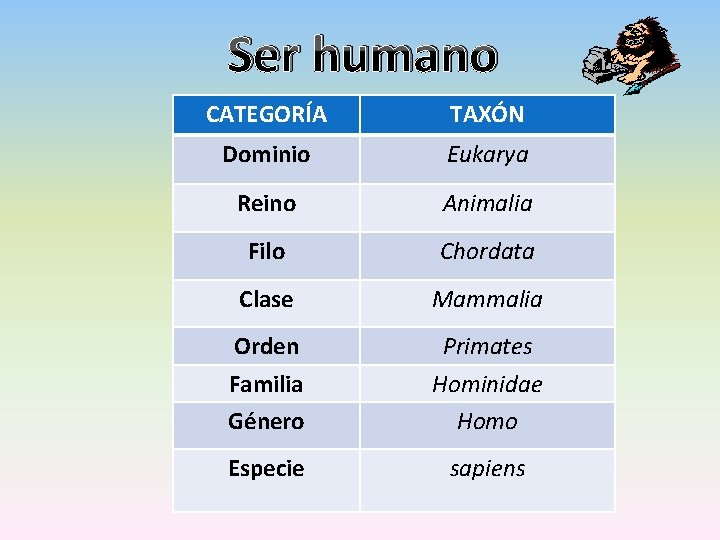 Ser humano

| CATEGORÍA | TAXÓN |
|---|---|
| Dominio | Eukarya |
| Reino | Animalia |
| Filo | Chordata |
| Clase | Mammalia |
| Orden | Primates |
| Familia | Hominidae |
| Género | Homo |
| Especie | sapiens |